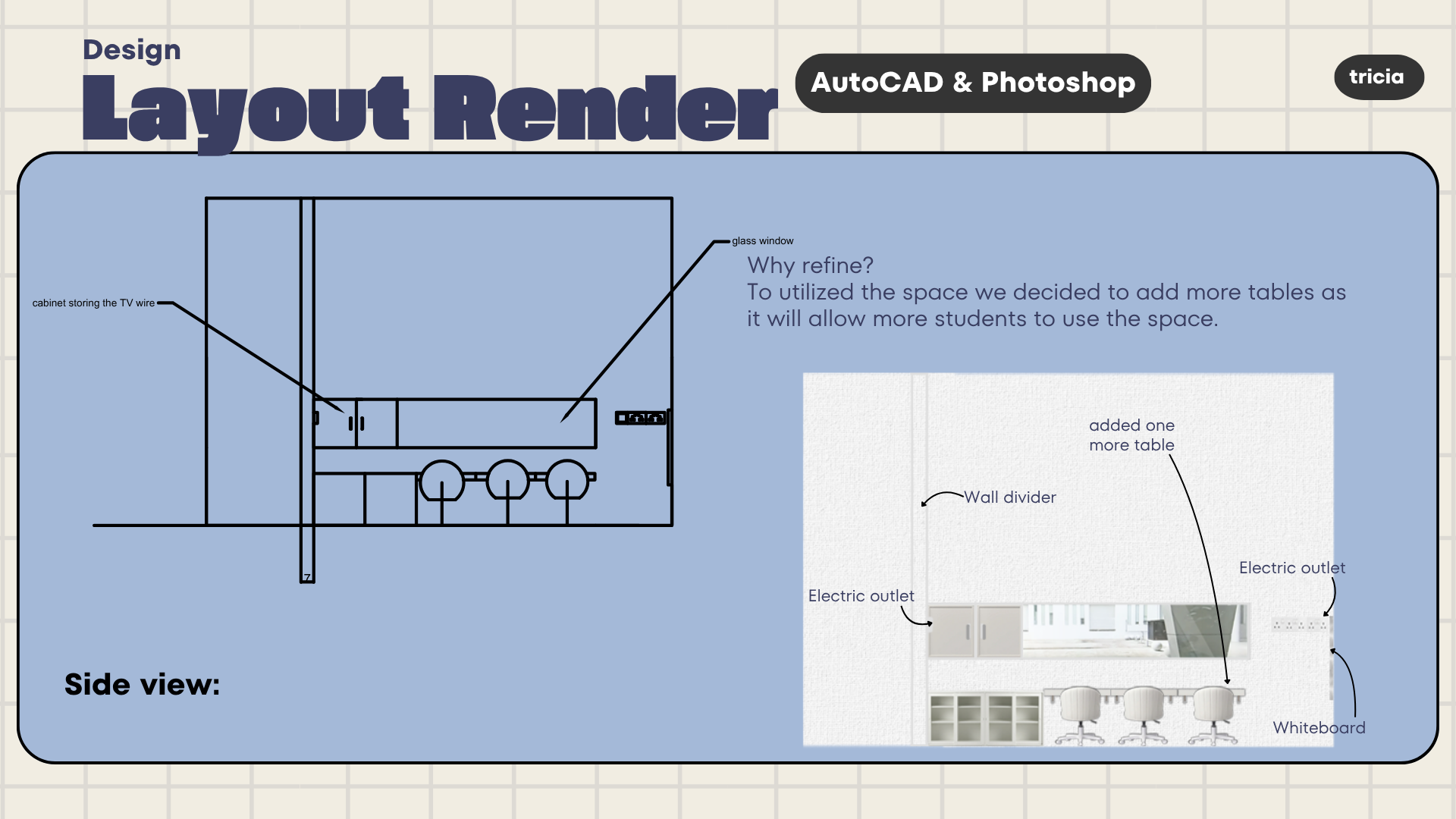 Design
Layout Render

AutoCAD & Photoshop

tricia

cabinet storing the TV wire

glass window

Why refine?
To utilized the space we decided to add more tables as it will allow more students to use the space.

added one more table

Wall divider

Electric outlet

Electric outlet

Whiteboard

Side view: